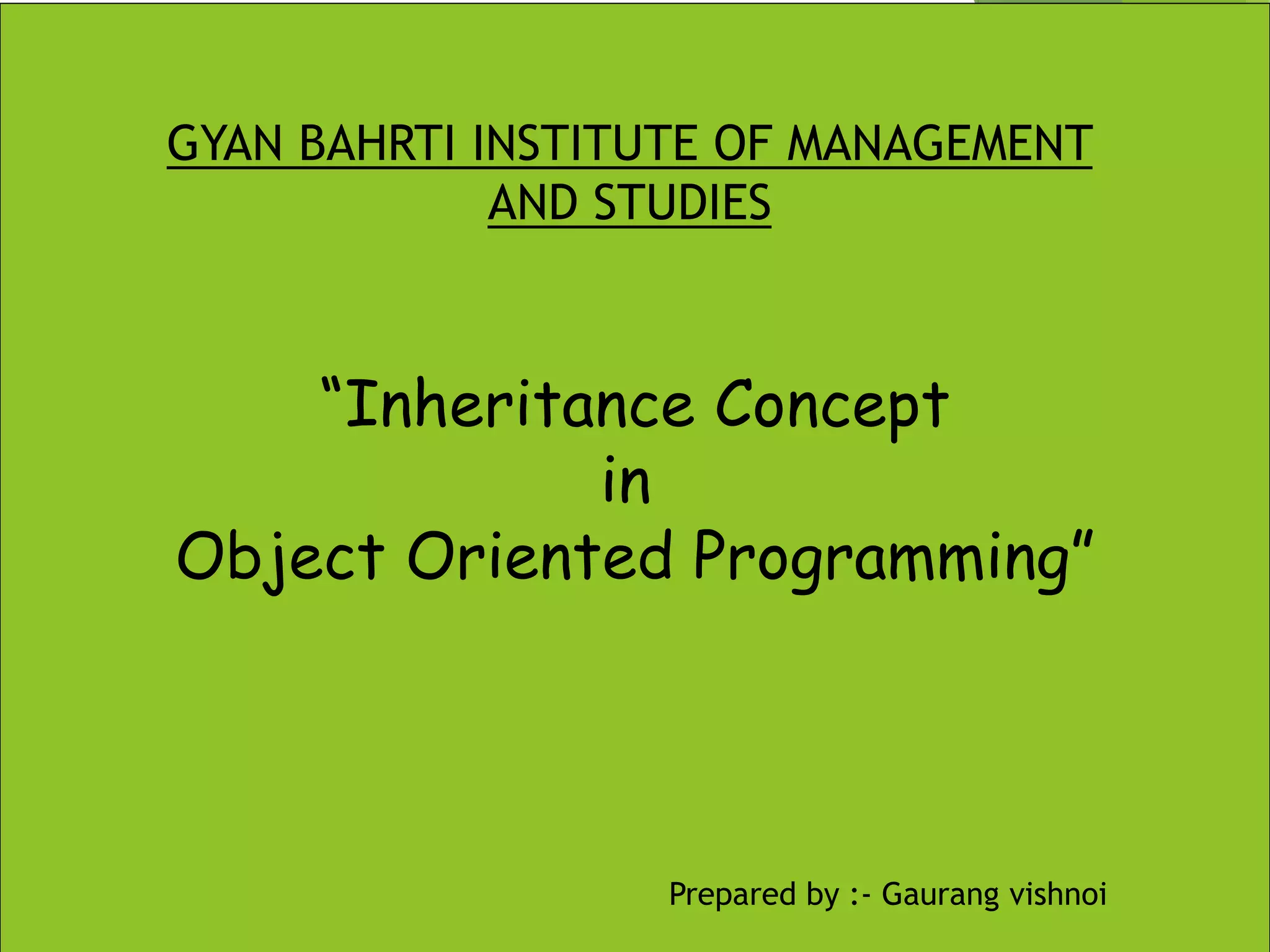 GYAN BAHRTI INSTITUTE OF MANAGEMENT AND STUDIES

“Inheritance Concept
in
Object Oriented Programming“

Prepared by :- Gaurang vishnoi